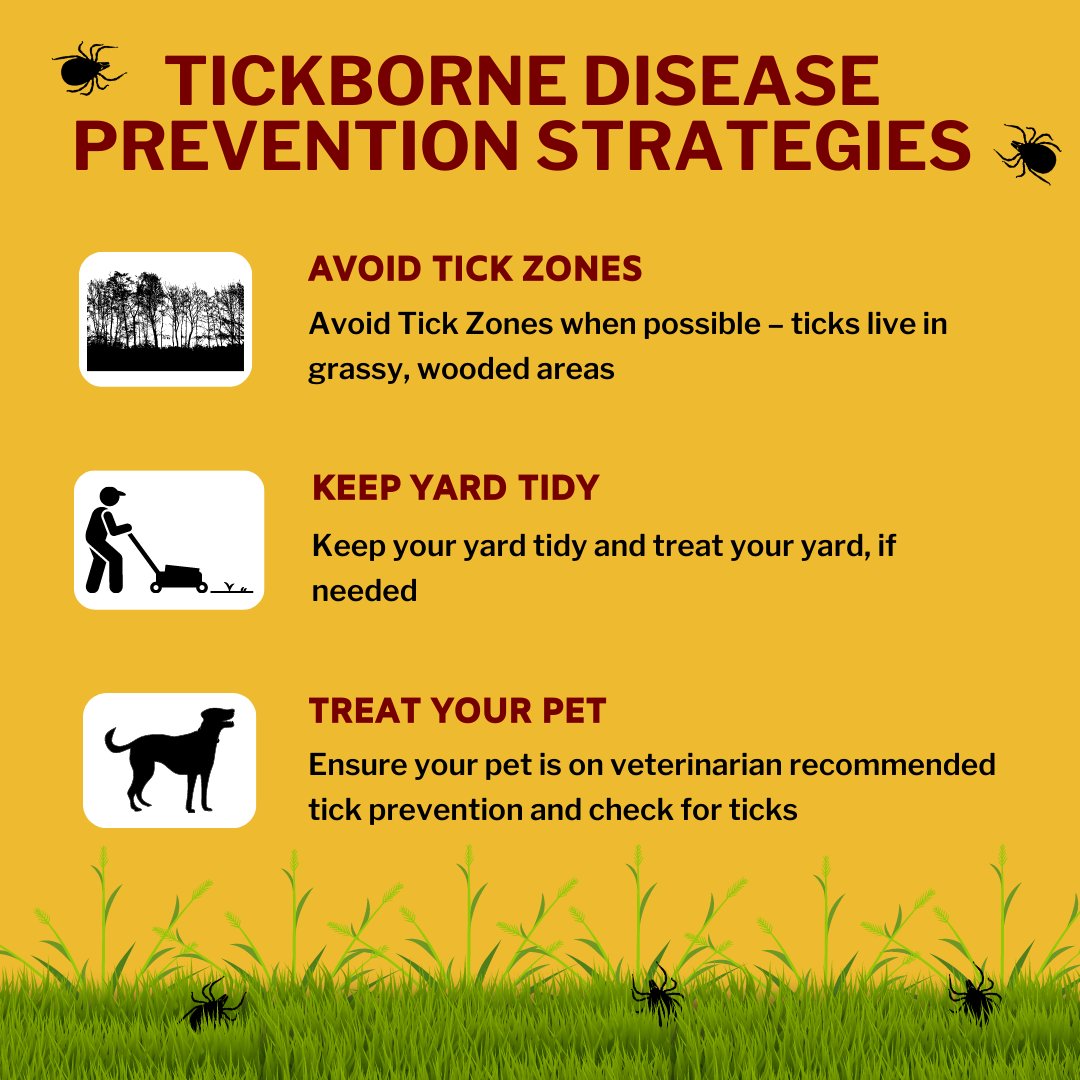 TICKBORNE DISEASE PREVENTION STRATEGIES

AVOID TICK ZONES

Avoid Tick Zones when possible – ticks live in grassy, wooded areas

KEEP YARD TIDY

Keep your yard tidy and treat your yard, if needed

TREAT YOUR PET

Ensure your pet is on veterinarian recommended tick prevention and check for ticks